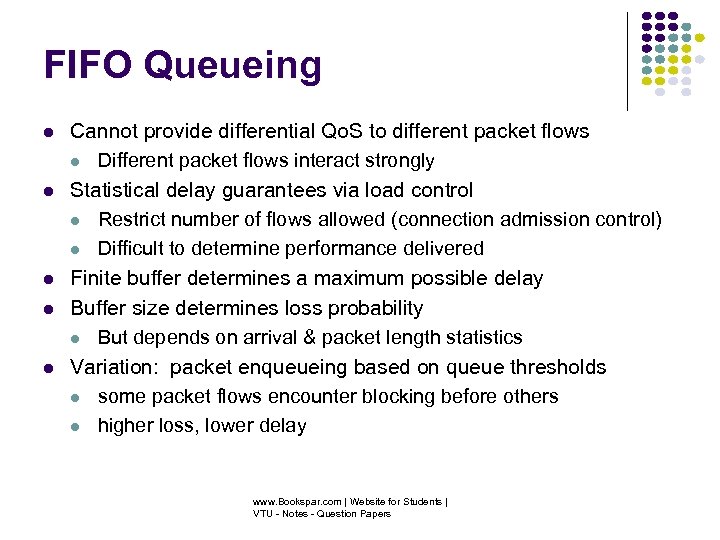 FIFO Queueing

- Cannot provide differential QoS to different packet flows
  - Different packet flows interact strongly
- Statistical delay guarantees via load control
  - Restrict number of flows allowed (connection admission control)
  - Difficult to determine performance delivered
- Finite buffer determines a maximum possible delay
- Buffer size determines loss probability
  - But depends on arrival & packet length statistics
- Variation: packet enqueueing based on queue thresholds
  - some packet flows encounter blocking before others
  - higher loss, lower delay

www.Bookspar.com | Website for Students | VTU - Notes - Question Papers